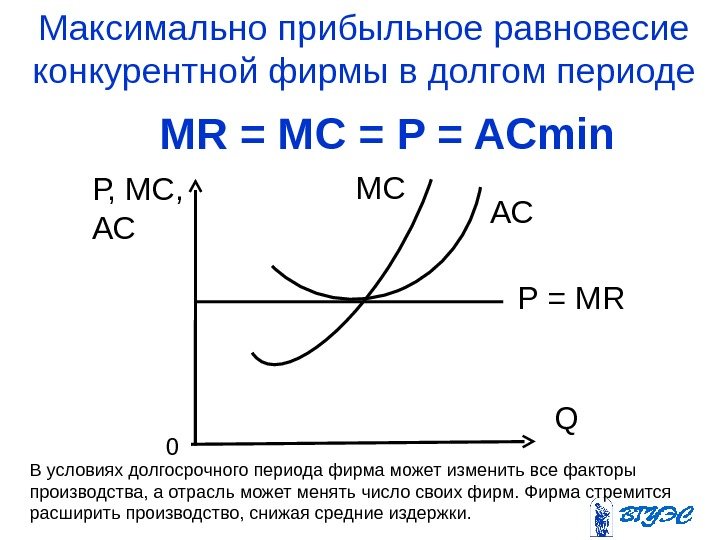 Максимально прибыльное равновесие конкурентной фирмы в долгом периоде

MR = MC = P = ACmin

P, MC, AC

MC

AC

P = MR

Q

0

В условиях долгосрочного периода фирма может изменить все факторы производства, а отрасль может менять число своих фирм. Фирма стремится расширить производство, снижая средние издержки.

ВГУЭС